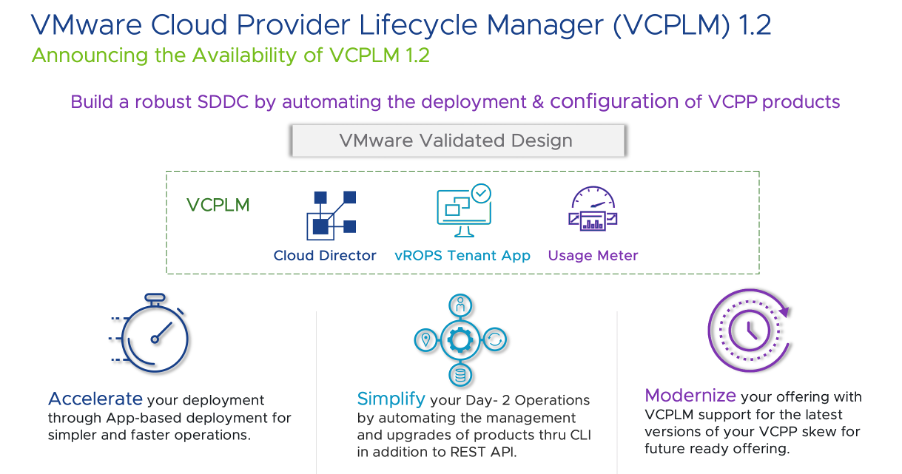 VMware Cloud Provider Lifecycle Manager (VCPLM) 1.2
Announcing the Availability of VCPLM 1.2

Build a robust SDDC by automating the deployment & configuration of VCPP products

VMware Validated Design

VCPLM

Cloud Director

vROPS Tenant App

Usage Meter

Accelerate your deployment through App-based deployment for simpler and faster operations.

Simplify your Day- 2 Operations by automating the management and upgrades of products thru CLI in addition to REST API.

Modernize your offering with VCPLM support for the latest versions of your VCPP skew for future ready offering.